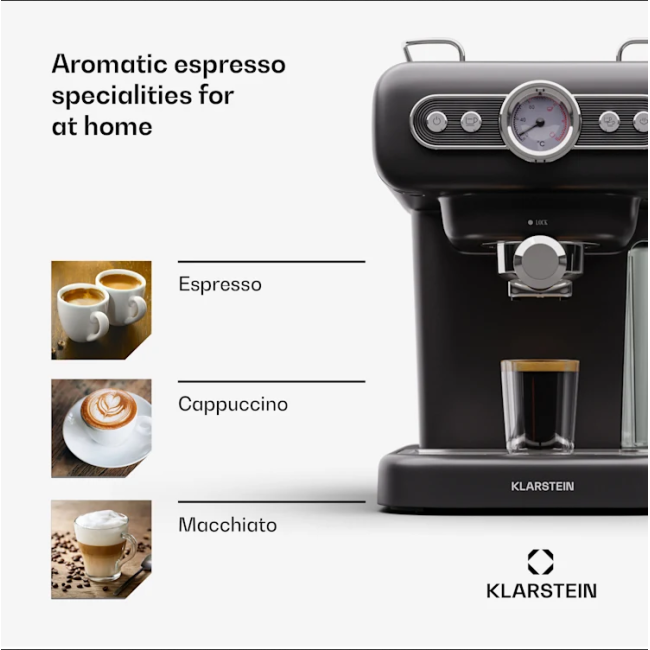 Aromatic espresso specialities for at home

Espresso

Cappuccino

Macchiato

°C

LOCK

KLARSTEIN

KLARSTEIN